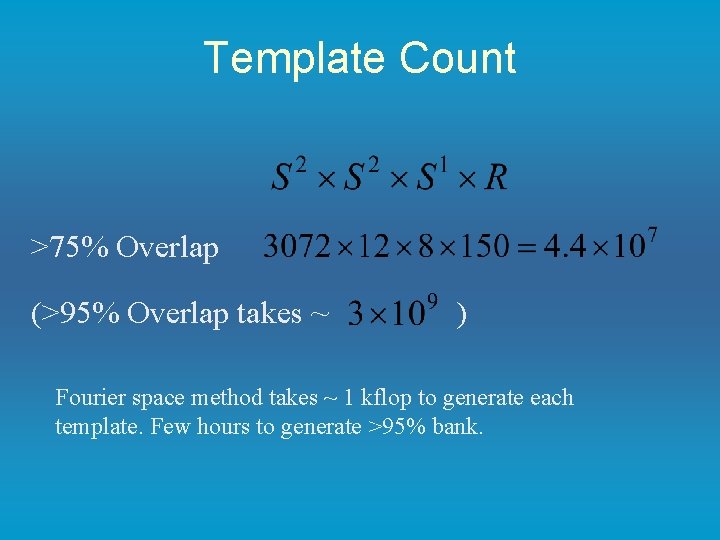 Template Count

$S^2 \times S^2 \times S^1 \times R$

>75% Overlap $3072 \times 12 \times 8 \times 150 = 4.4 \times 10^7$

(>95% Overlap takes ~ $3 \times 10^9$ )

Fourier space method takes ~ 1 kflop to generate each template. Few hours to generate >95% bank.